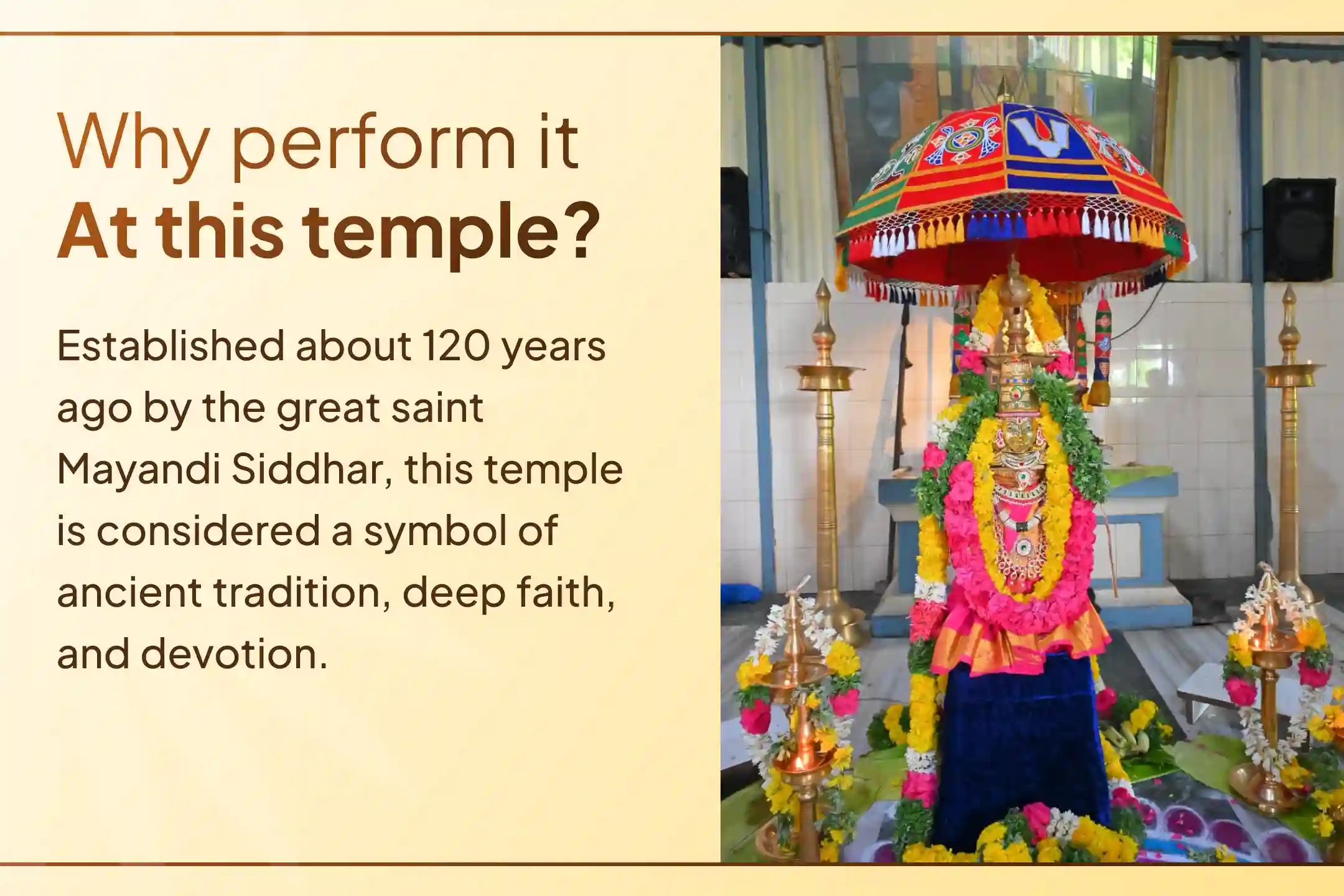 Why perform it
At this temple?

Established about 120 years ago by the great saint Mayandi Siddhar, this temple is considered a symbol of ancient tradition, deep faith, and devotion.